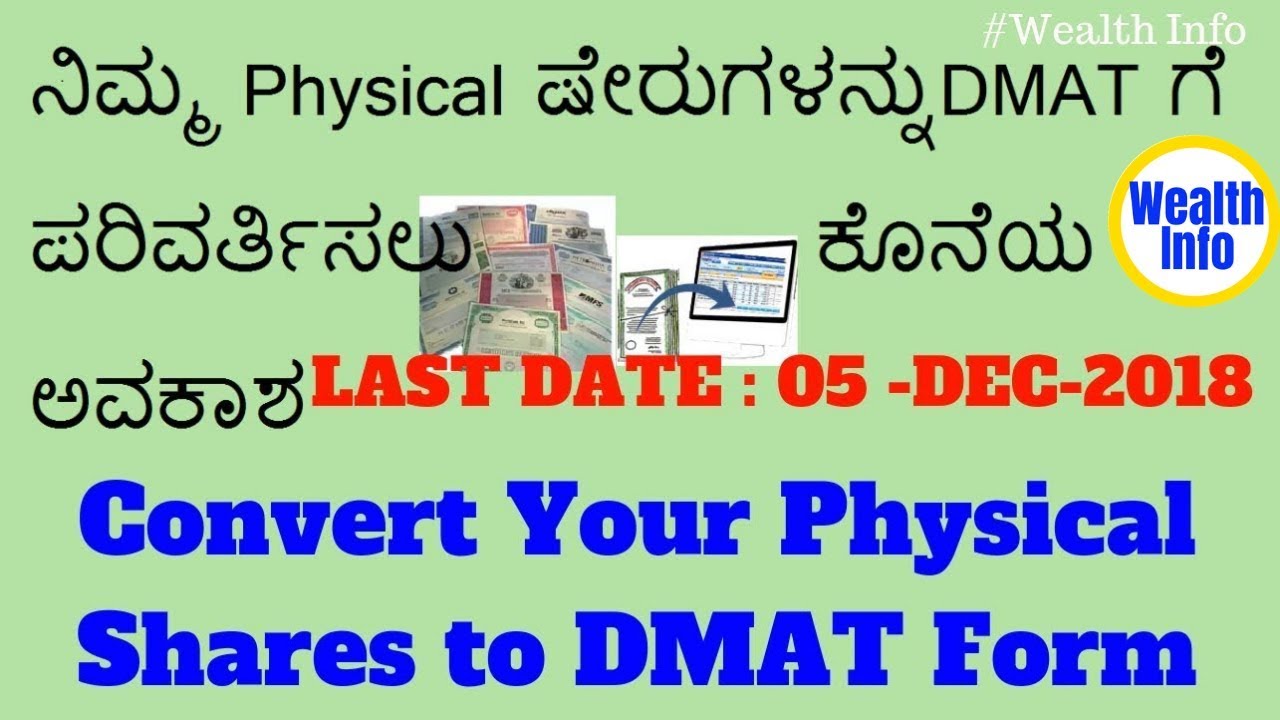 #Wealth Info

ನಿಮ್ಮ Physical ಷೇರುಗಳನ್ನುDMAT ಗೆ ಪರಿವರ್ತಿಸಲು ಕೊನೆಯ ಅವಕಾಶ

Wealth Info

LAST DATE : 05 -DEC-2018

Convert Your Physical Shares to DMAT Form